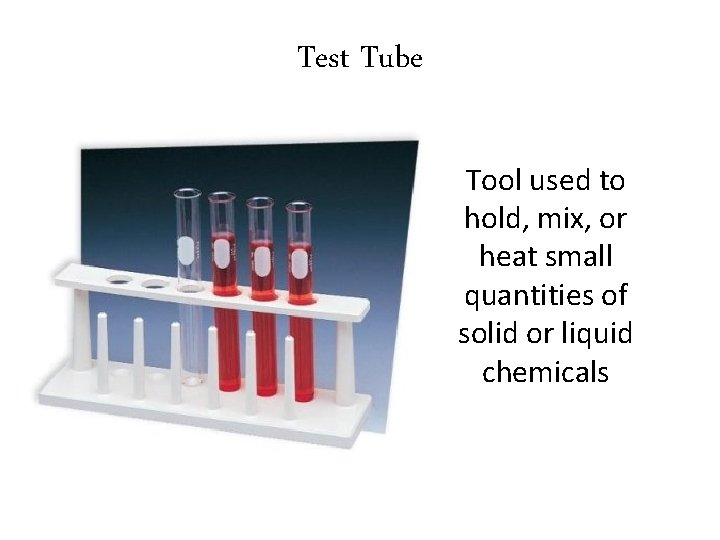 Test Tube

Tool used to hold, mix, or heat small quantities of solid or liquid chemicals